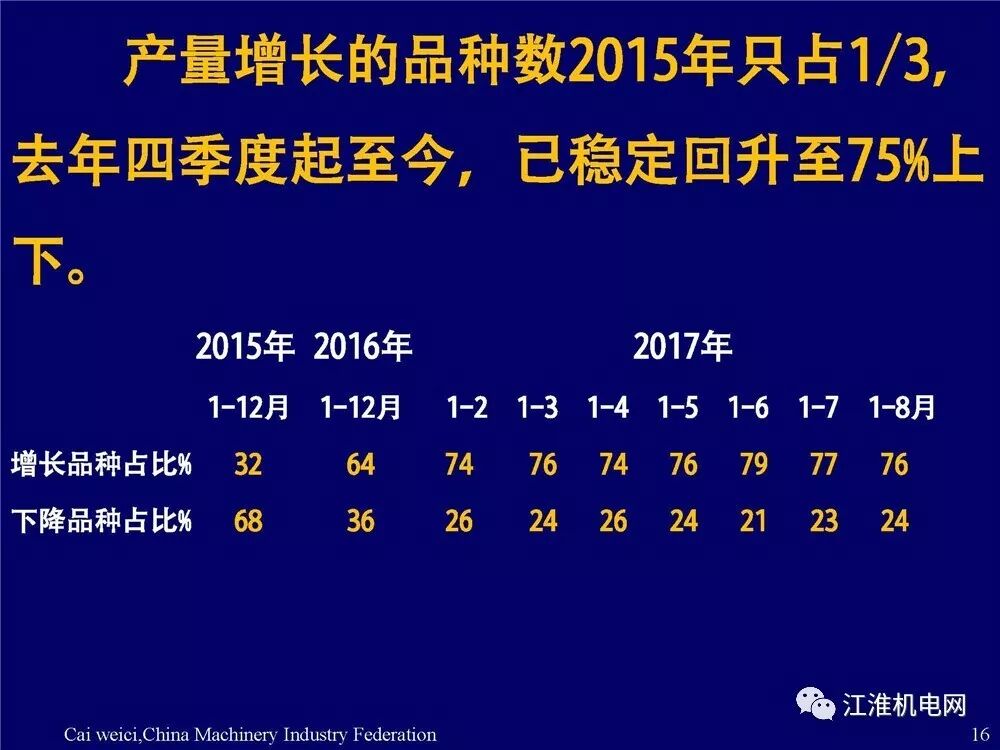 产量增长的品种数2015年只占1/3，去年四季度起至今，已稳定回升至75%上下。

| | 2015年 | 2016年 | 2017年 | | | | | | |
|---|---|---|---|---|---|---|---|---|---|
| | 1-12月 | 1-12月 | 1-2 | 1-3 | 1-4 | 1-5 | 1-6 | 1-7 | 1-8月 |
| 增长品种占比% | 32 | 64 | 74 | 76 | 74 | 76 | 79 | 77 | 76 |
| 下降品种占比% | 68 | 36 | 26 | 24 | 26 | 24 | 21 | 23 | 24 |

江淮机电网

Cai weici,China Machinery Industry Federation

16